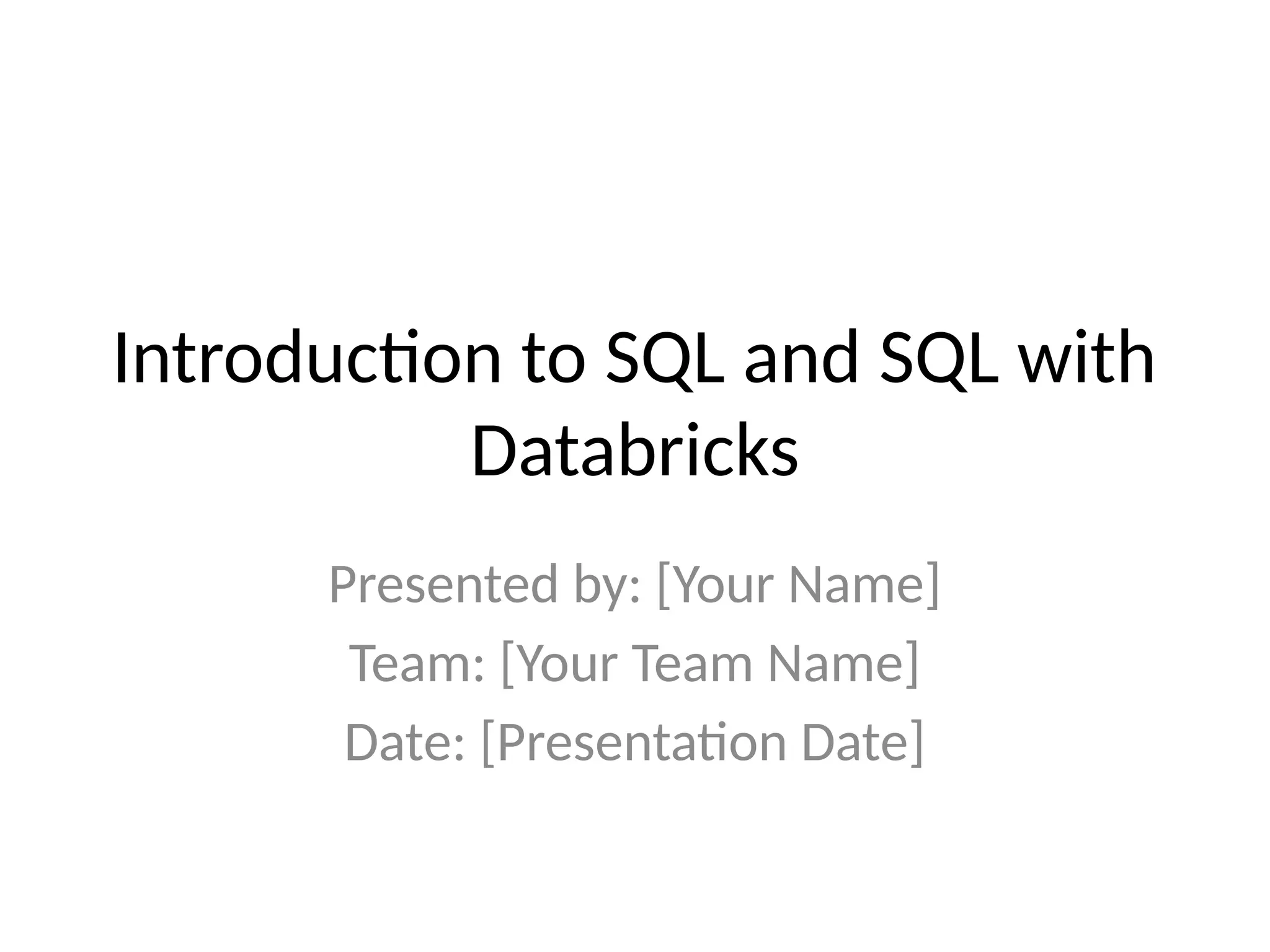 Introduction to SQL and SQL with Databricks

Presented by: [Your Name]
Team: [Your Team Name]
Date: [Presentation Date]